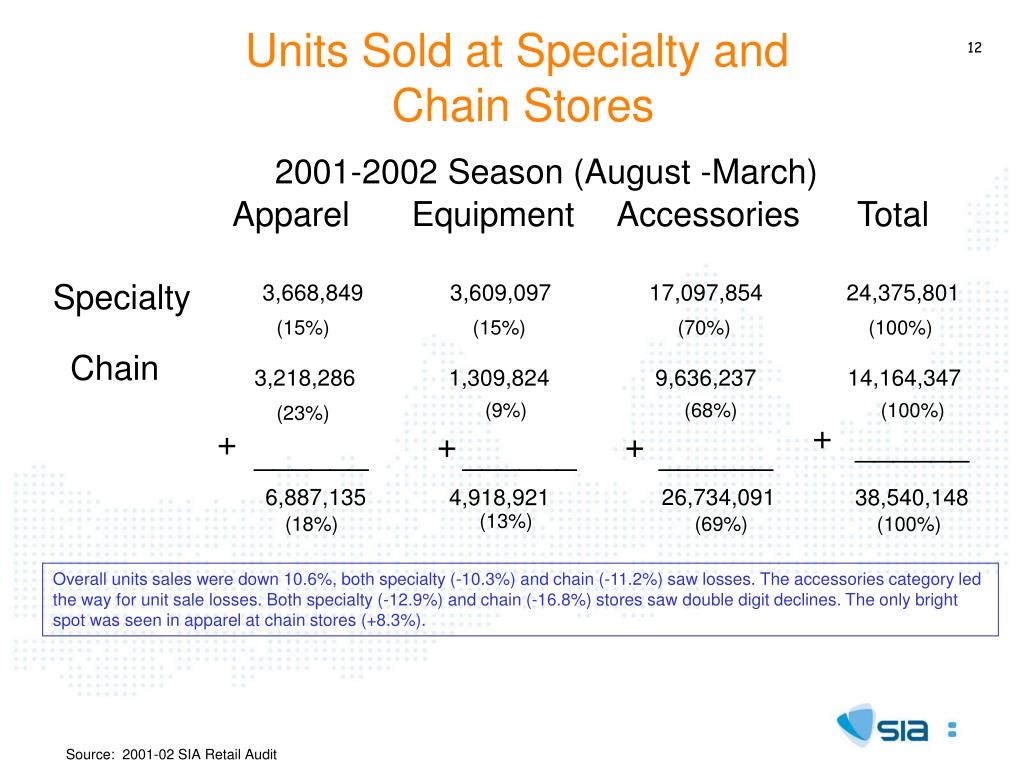 Units Sold at Specialty and Chain Stores

12

2001-2002 Season (August -March)

| | Apparel | Equipment | Accessories | Total |
|---|---|---|---|---|
| Specialty | 3,668,849 (15%) | 3,609,097 (15%) | 17,097,854 (70%) | 24,375,801 (100%) |
| Chain | 3,218,286 (23%) | 1,309,824 (9%) | 9,636,237 (68%) | 14,164,347 (100%) |
| | + ________ | + ________ | + ________ | + ________ |
| | 6,887,135 (18%) | 4,918,921 (13%) | 26,734,091 (69%) | 38,540,148 (100%) |

Overall units sales were down 10.6%, both specialty (-10.3%) and chain (-11.2%) saw losses. The accessories category led the way for unit sale losses. Both specialty (-12.9%) and chain (-16.8%) stores saw double digit declines. The only bright spot was seen in apparel at chain stores (+8.3%).

SIA

Source: 2001-02 SIA Retail Audit